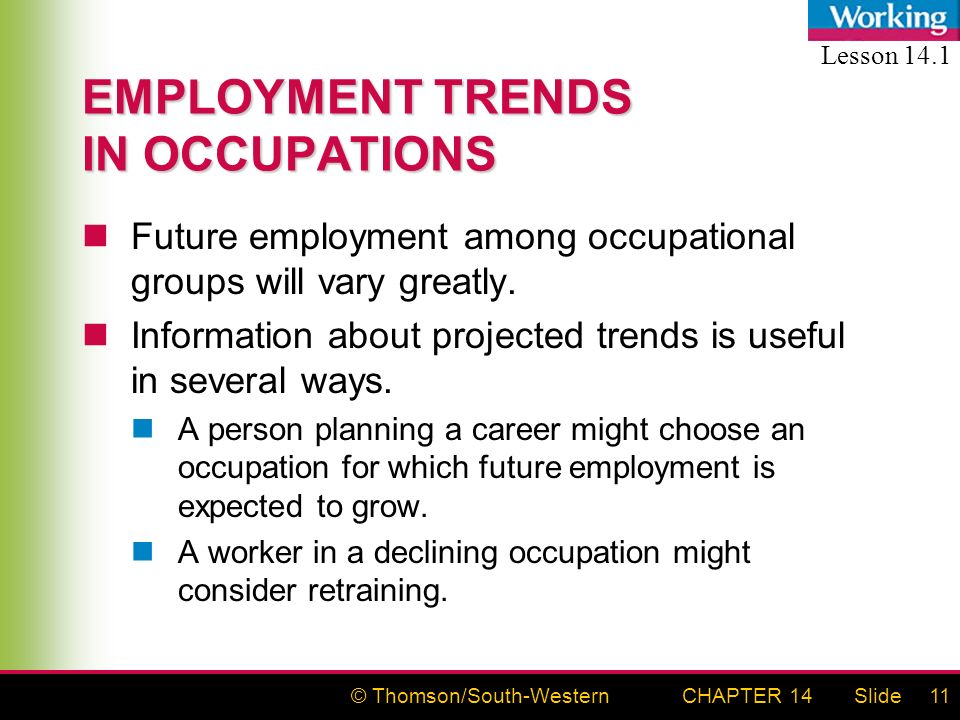 Working

Lesson 14.1

EMPLOYMENT TRENDS IN OCCUPATIONS

Future employment among occupational groups will vary greatly.

Information about projected trends is useful in several ways.

A person planning a career might choose an occupation for which future employment is expected to grow.

A worker in a declining occupation might consider retraining.

© Thomson/South-Western CHAPTER 14 Slide 11